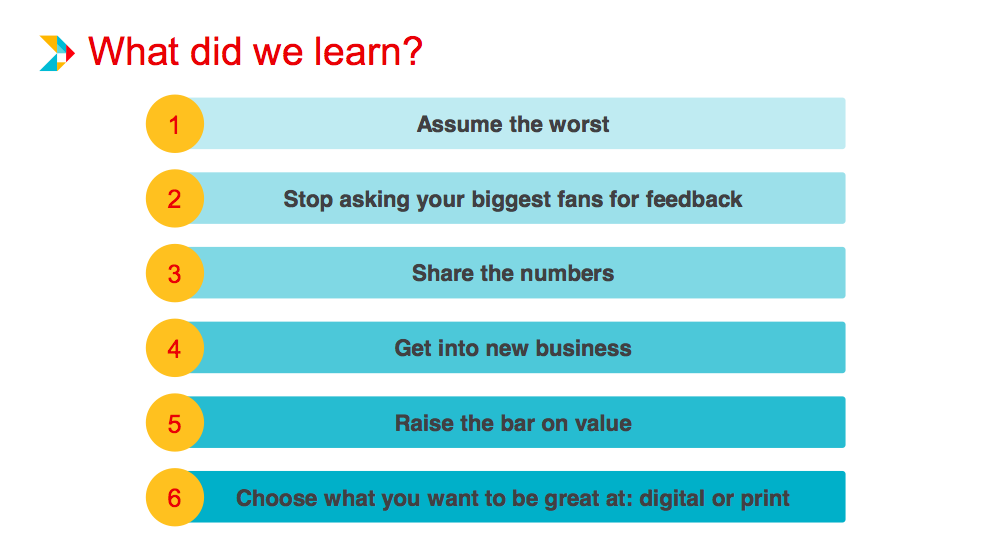 What did we learn?

1 Assume the worst

2 Stop asking your biggest fans for feedback

3 Share the numbers

4 Get into new business

5 Raise the bar on value

6 Choose what you want to be great at: digital or print